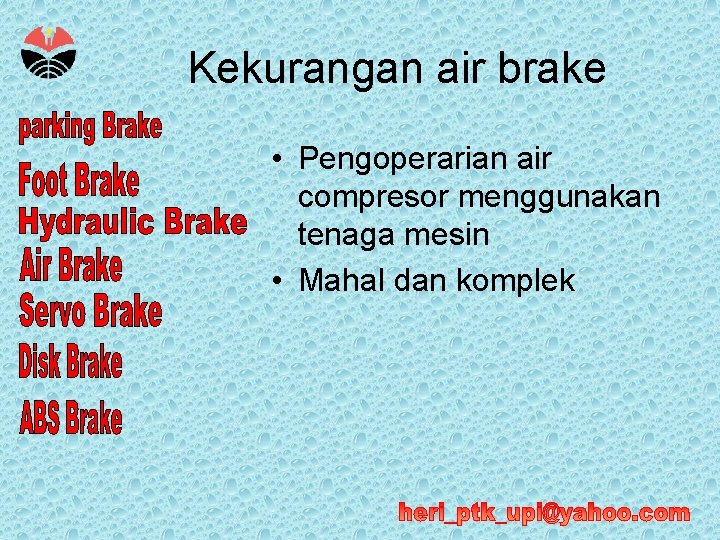 Kekurangan air brake

parking Brake
Foot Brake
Hydraulic Brake
Air Brake
Servo Brake
Disk Brake
ABS Brake

• Pengoperarian air compresor menggunakan tenaga mesin
• Mahal dan komplek

heri_ptk_upi@yahoo.com